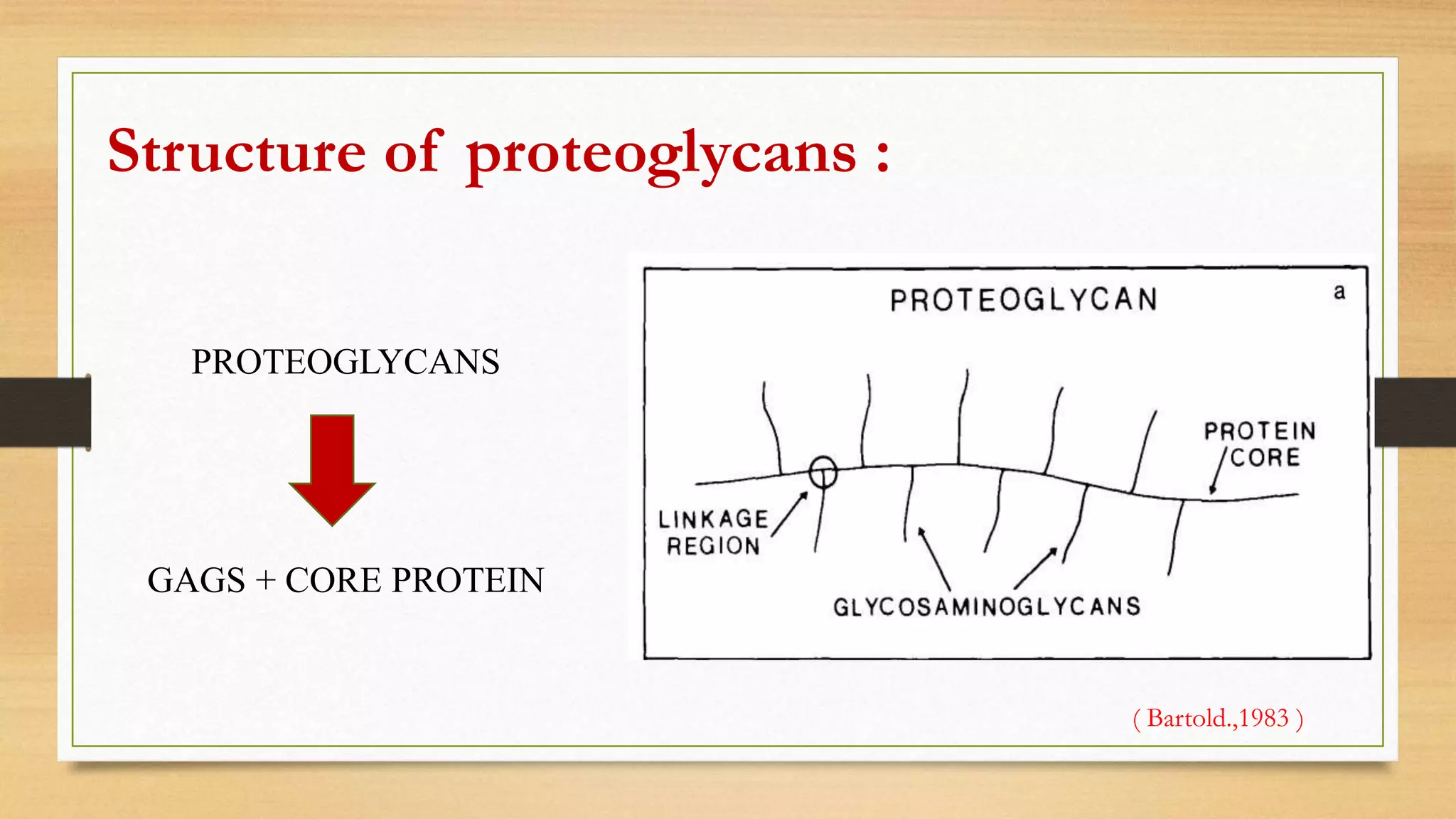 Structure of proteoglycans :

PROTEOGLYCANS

GAGS + CORE PROTEIN

PROTEOGLYCAN

a

PROTEIN CORE

LINKAGE REGION

GLYCOSAMINOGLYCANS

( Bartold.,1983 )